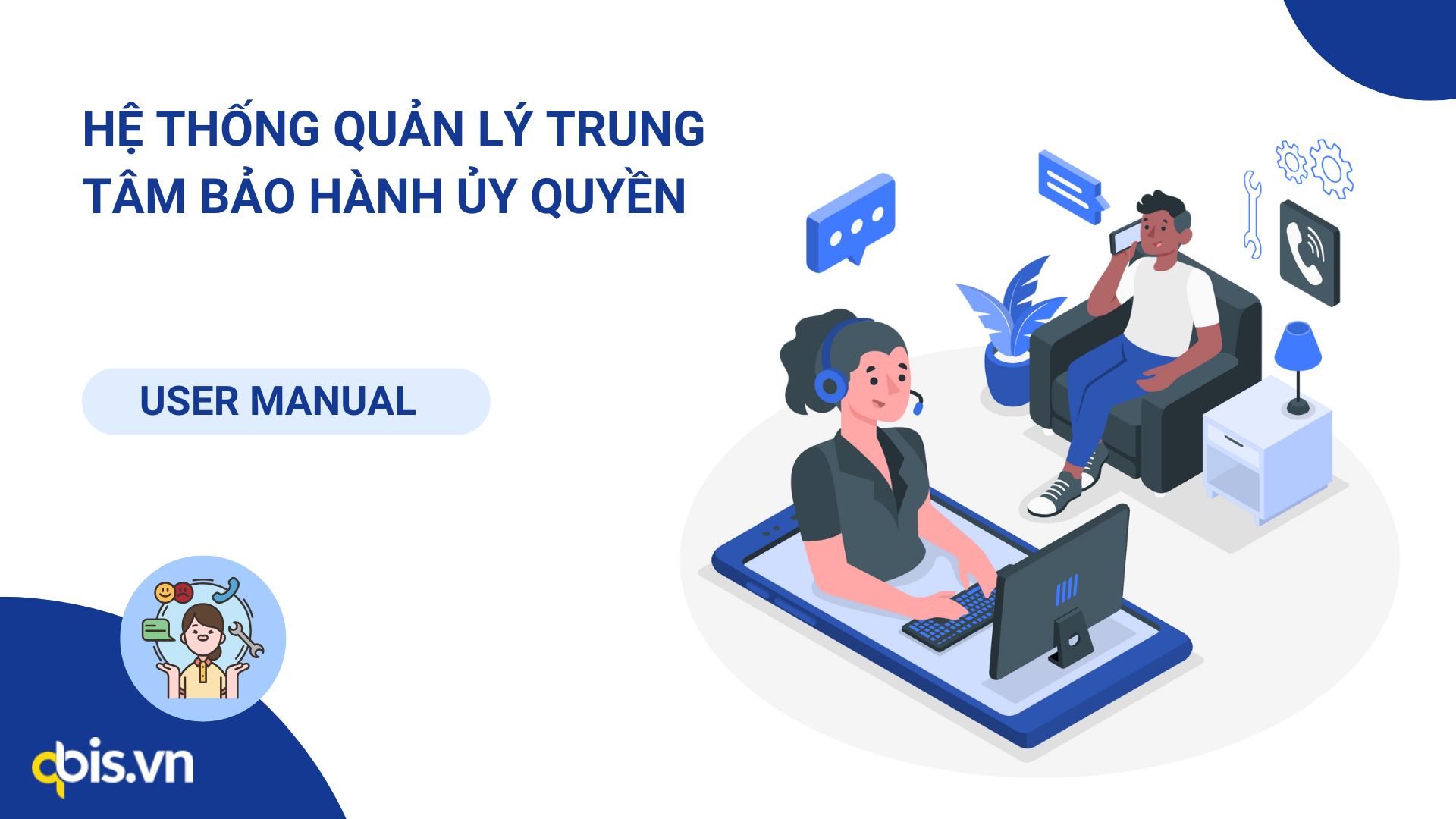 HỆ THỐNG QUẢN LÝ TRUNG TÂM BẢO HÀNH ỦY QUYỀN

USER MANUAL

qbis.vn